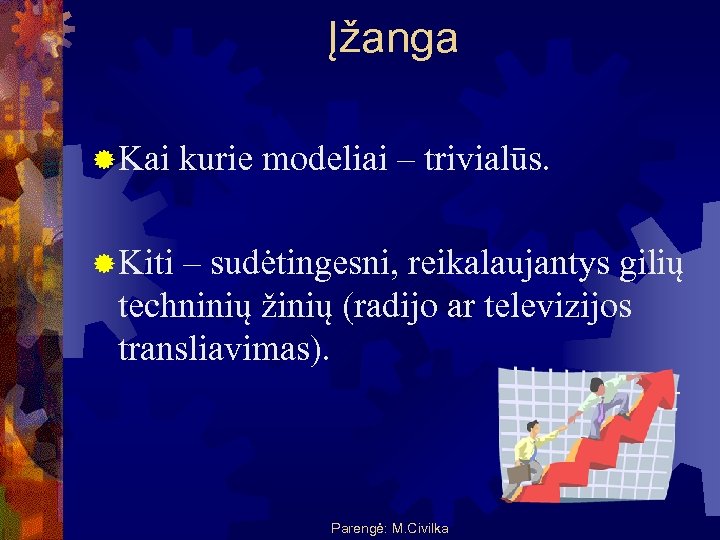 Įžanga

Kai kurie modeliai – trivialūs.

Kiti – sudėtingesni, reikalaujantys gilių techninių žinių (radijo ar televizijos transliavimas).

Parengė: M.Civilka